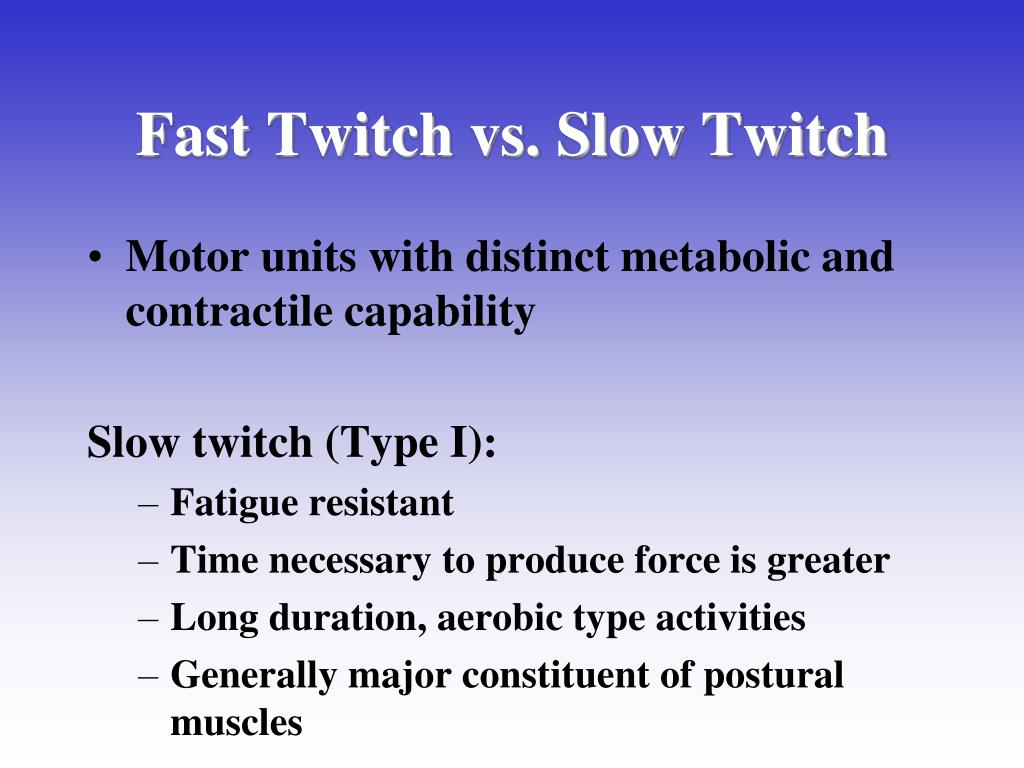 Fast Twitch vs. Slow Twitch

• Motor units with distinct metabolic and contractile capability

Slow twitch (Type I):
– Fatigue resistant
– Time necessary to produce force is greater
– Long duration, aerobic type activities
– Generally major constituent of postural muscles